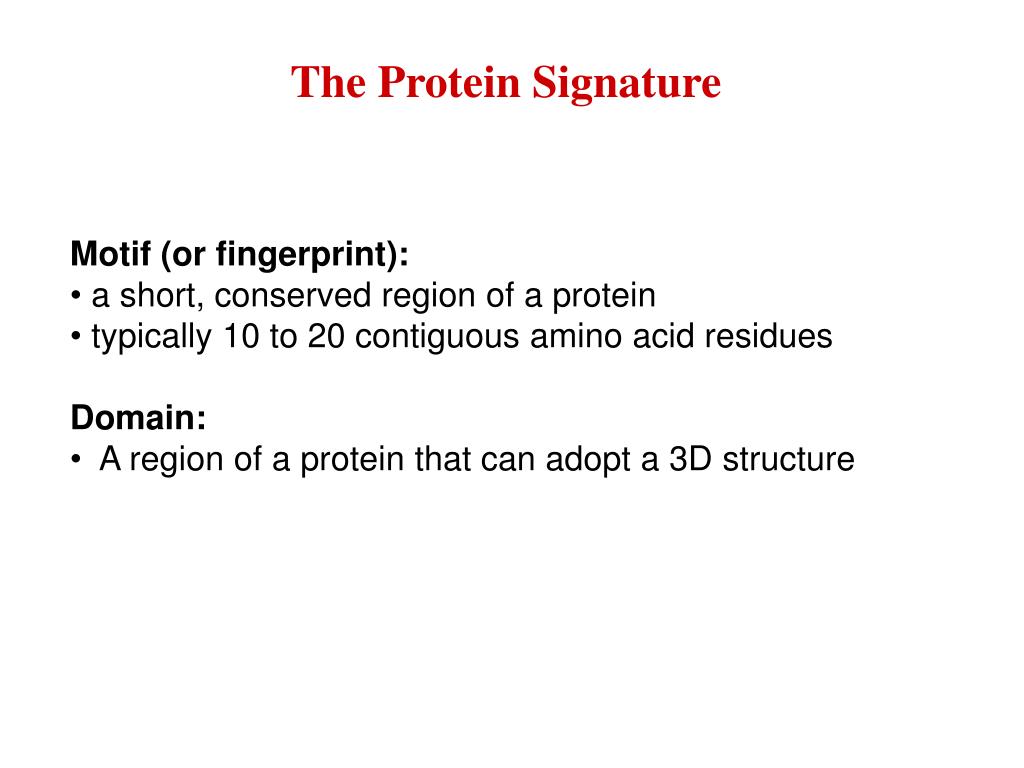 The Protein Signature

Motif (or fingerprint):
• a short, conserved region of a protein
• typically 10 to 20 contiguous amino acid residues

Domain:
• A region of a protein that can adopt a 3D structure